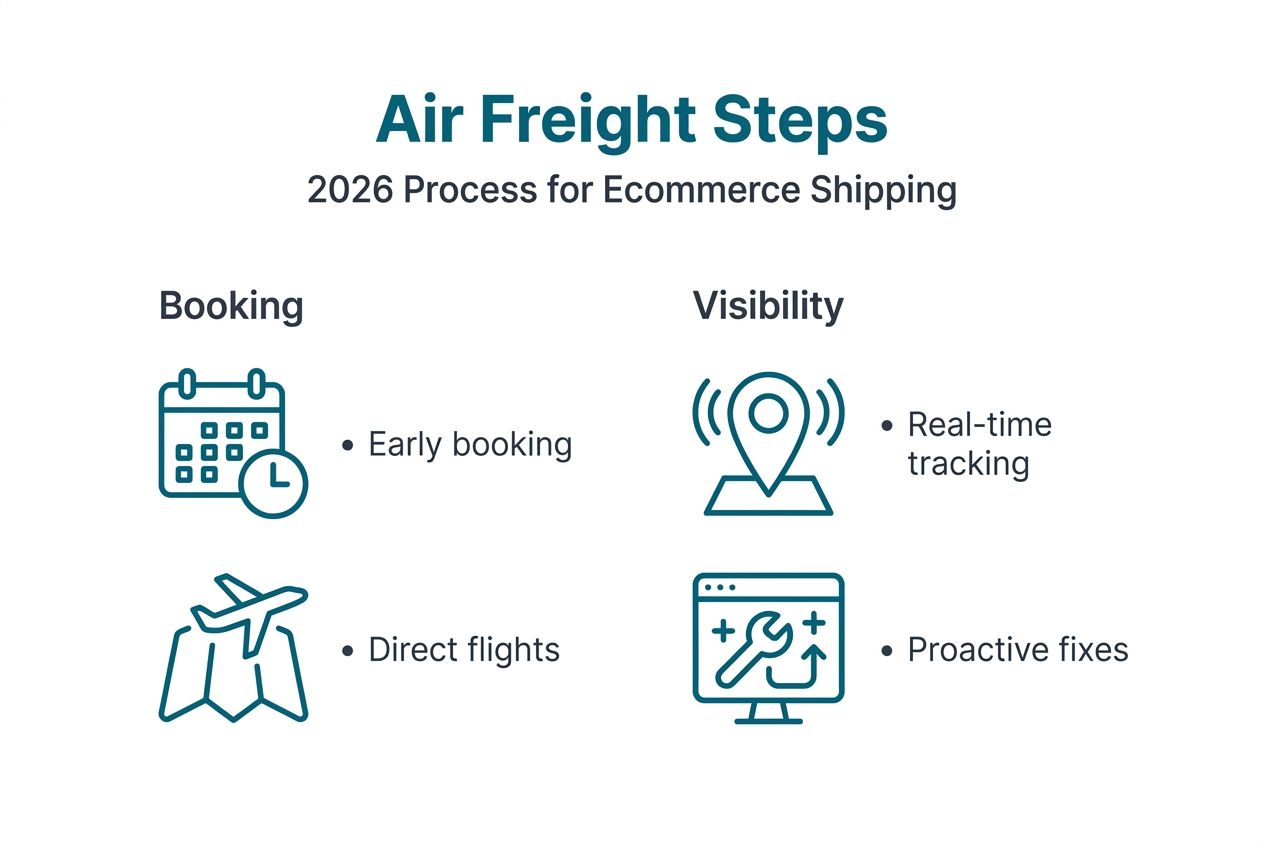 Air Freight Steps

2026 Process for Ecommerce Shipping

Booking

• Early booking

• Direct flights

Visibility

• Real-time tracking

• Proactive fixes